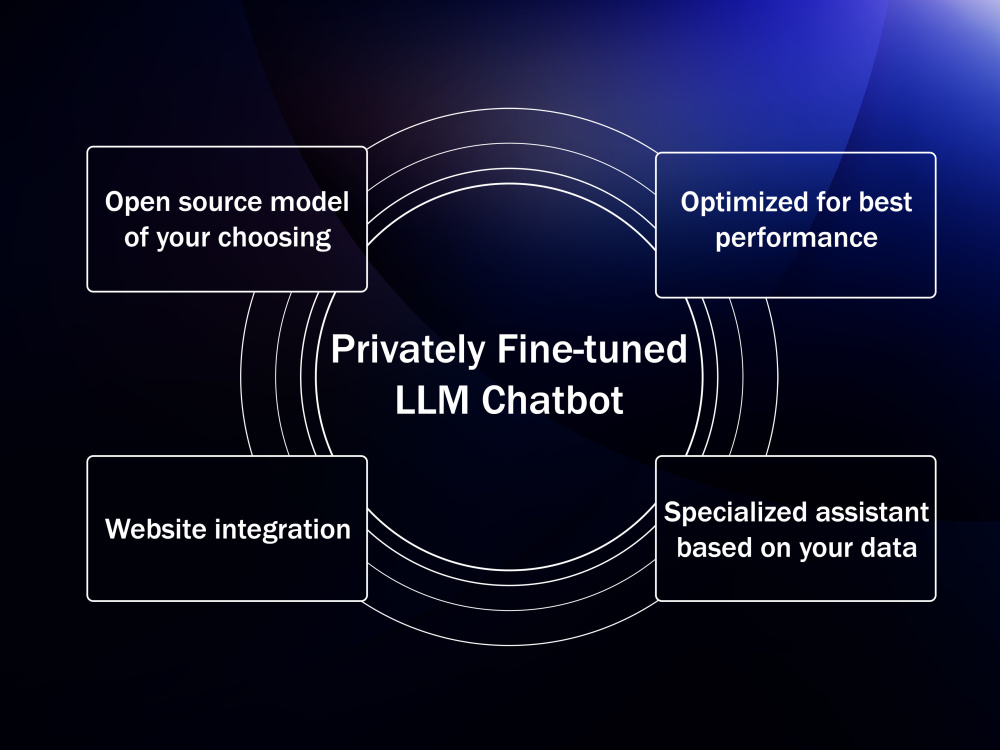 Open source model of your choosing

Optimized for best performance

Privately Fine-tuned LLM Chatbot

Website integration

Specialized assistant based on your data